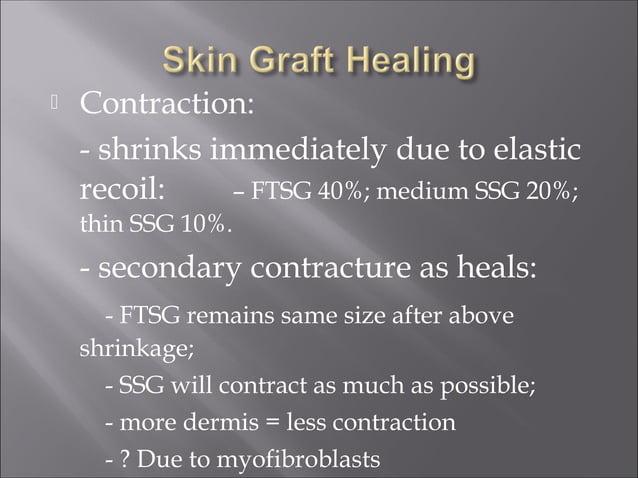 Skin Graft Healing

Contraction:

- shrinks immediately due to elastic recoil: – FTSG 40%; medium SSG 20%; thin SSG 10%.

- secondary contracture as heals:

- FTSG remains same size after above shrinkage;

- SSG will contract as much as possible;

- more dermis = less contraction

- ? Due to myofibroblasts